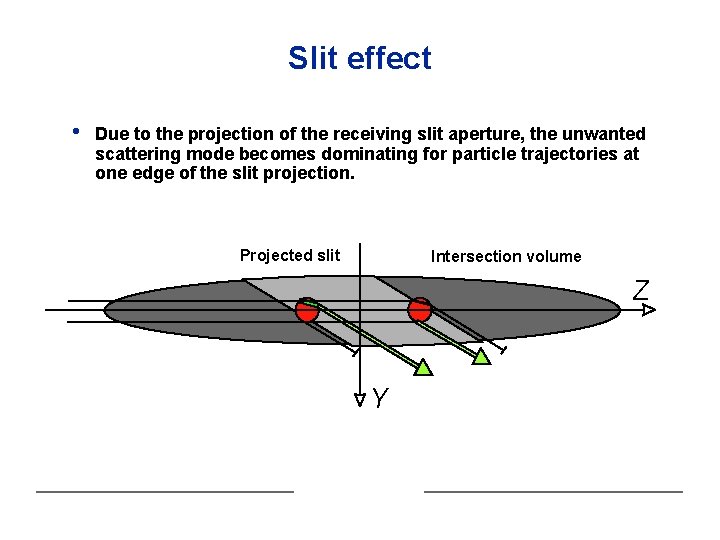 Slit effect

• Due to the projection of the receiving slit aperture, the unwanted scattering mode becomes dominating for particle trajectories at one edge of the slit projection.

Projected slit

Intersection volume

Z

Y